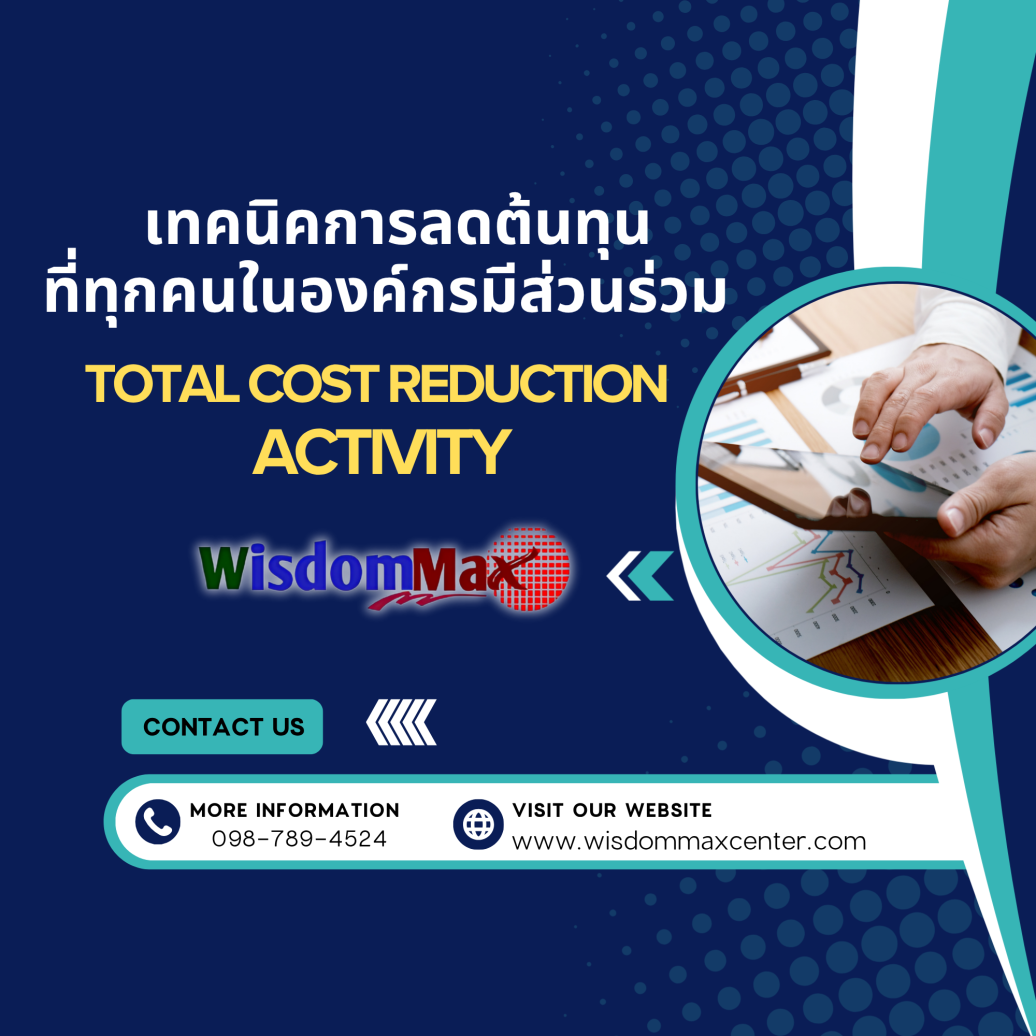 เทคนิคการลดต้นทุน
ที่ทุกคนในองค์กรมีส่วนร่วม

TOTAL COST REDUCTION ACTIVITY

WisdomMax

CONTACT US

MORE INFORMATION
098-789-4524

VISIT OUR WEBSITE
www.wisdommaxcenter.com